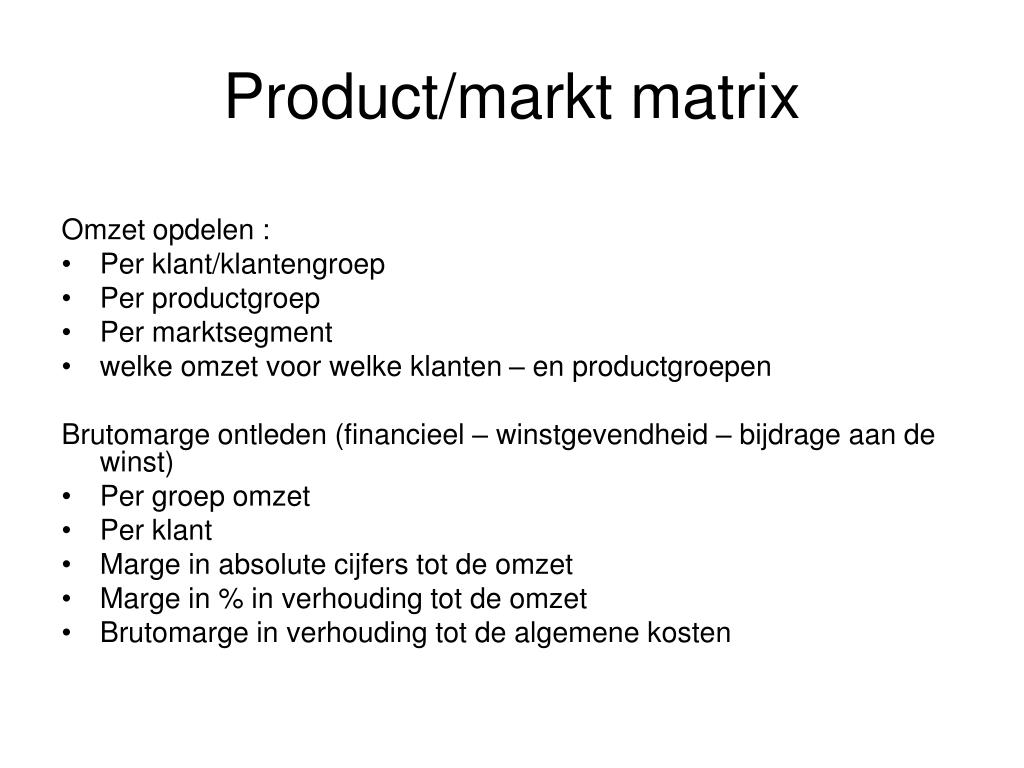 Product/markt matrix

Omzet opdelen :
• Per klant/klantengroep
• Per productgroep
• Per marktsegment
• welke omzet voor welke klanten – en productgroepen

Brutomarge ontleden (financieel – winstgevendheid – bijdrage aan de winst)
• Per groep omzet
• Per klant
• Marge in absolute cijfers tot de omzet
• Marge in % in verhouding tot de omzet
• Brutomarge in verhouding tot de algemene kosten